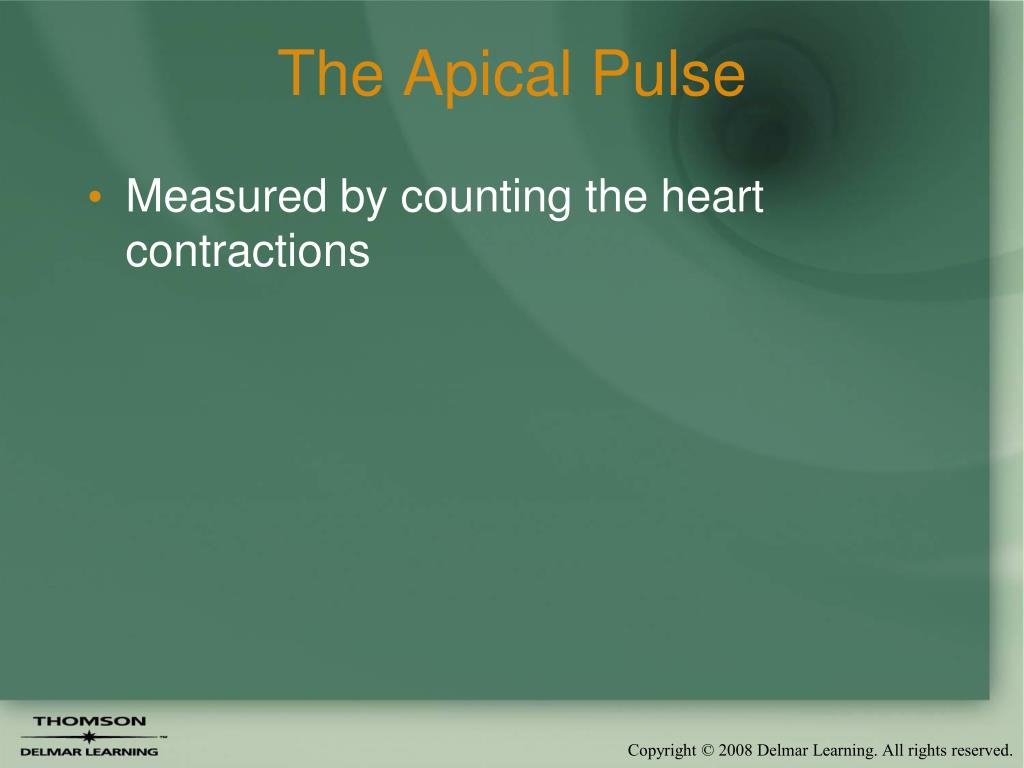 The Apical Pulse

• Measured by counting the heart contractions

THOMSON
DELMAR LEARNING

Copyright © 2008 Delmar Learning. All rights reserved.